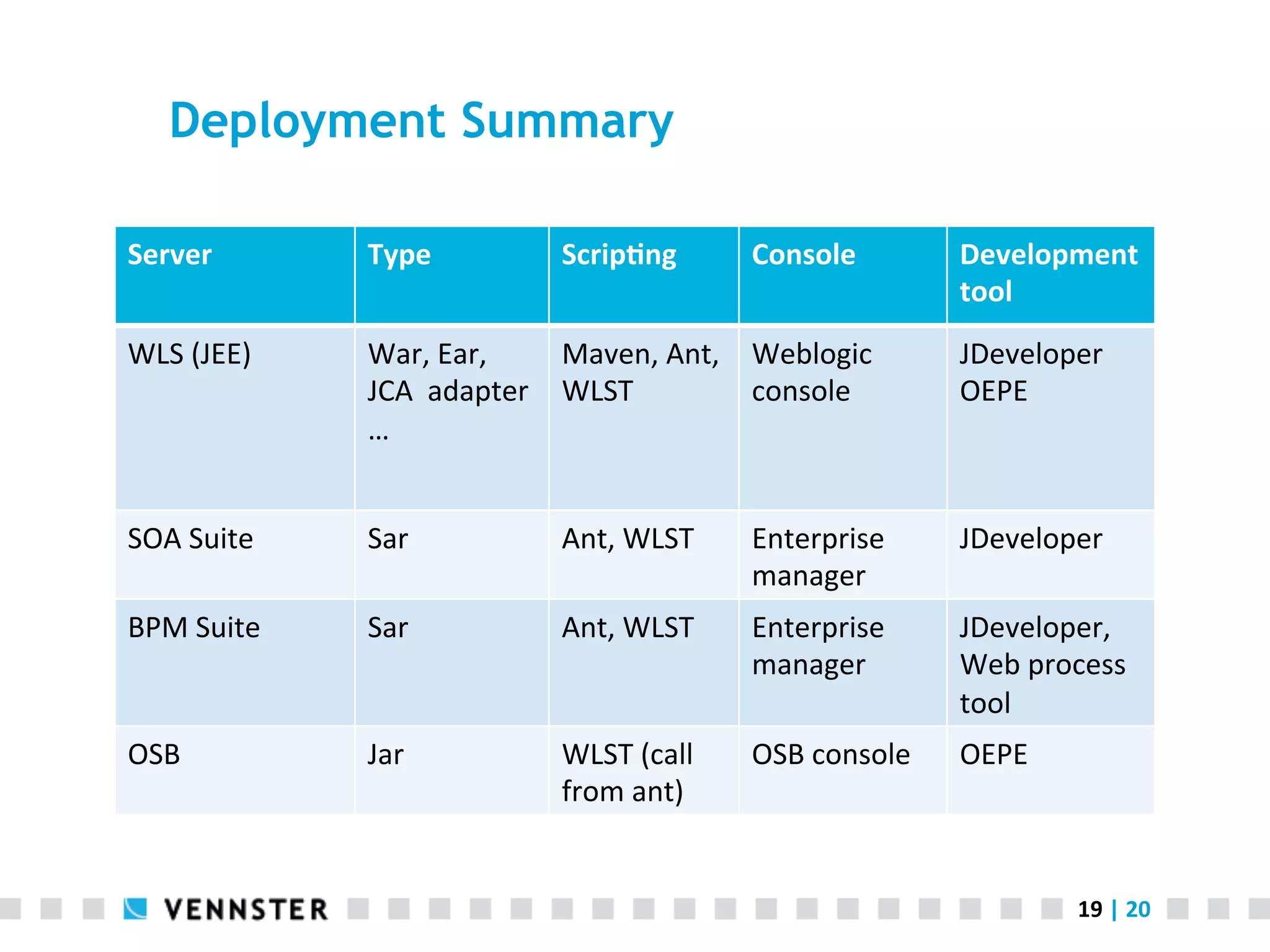 Deployment Summary

| Server | Type | Scripting | Console | Development tool |
|---|---|---|---|---|
| WLS (JEE) | War, Ear, JCA adapter … | Maven, Ant, WLST | Weblogic console | JDeveloper OEPE |
| SOA Suite | Sar | Ant, WLST | Enterprise manager | JDeveloper |
| BPM Suite | Sar | Ant, WLST | Enterprise manager | JDeveloper, Web process tool |
| OSB | Jar | WLST (call from ant) | OSB console | OEPE |

VENNSTER

19 | 20